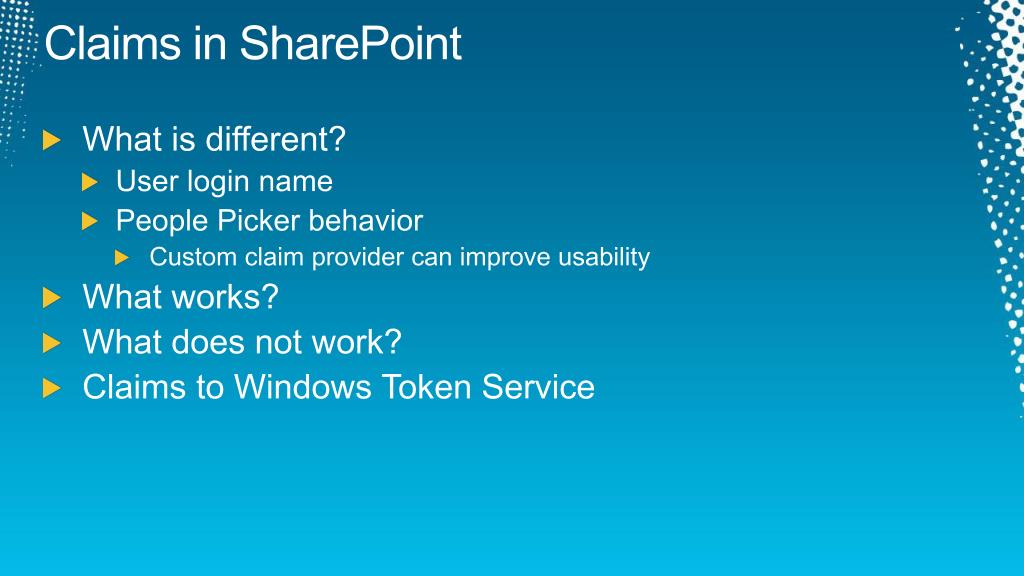 Claims in SharePoint

What is different?
User login name
People Picker behavior
Custom claim provider can improve usability
What works?
What does not work?
Claims to Windows Token Service